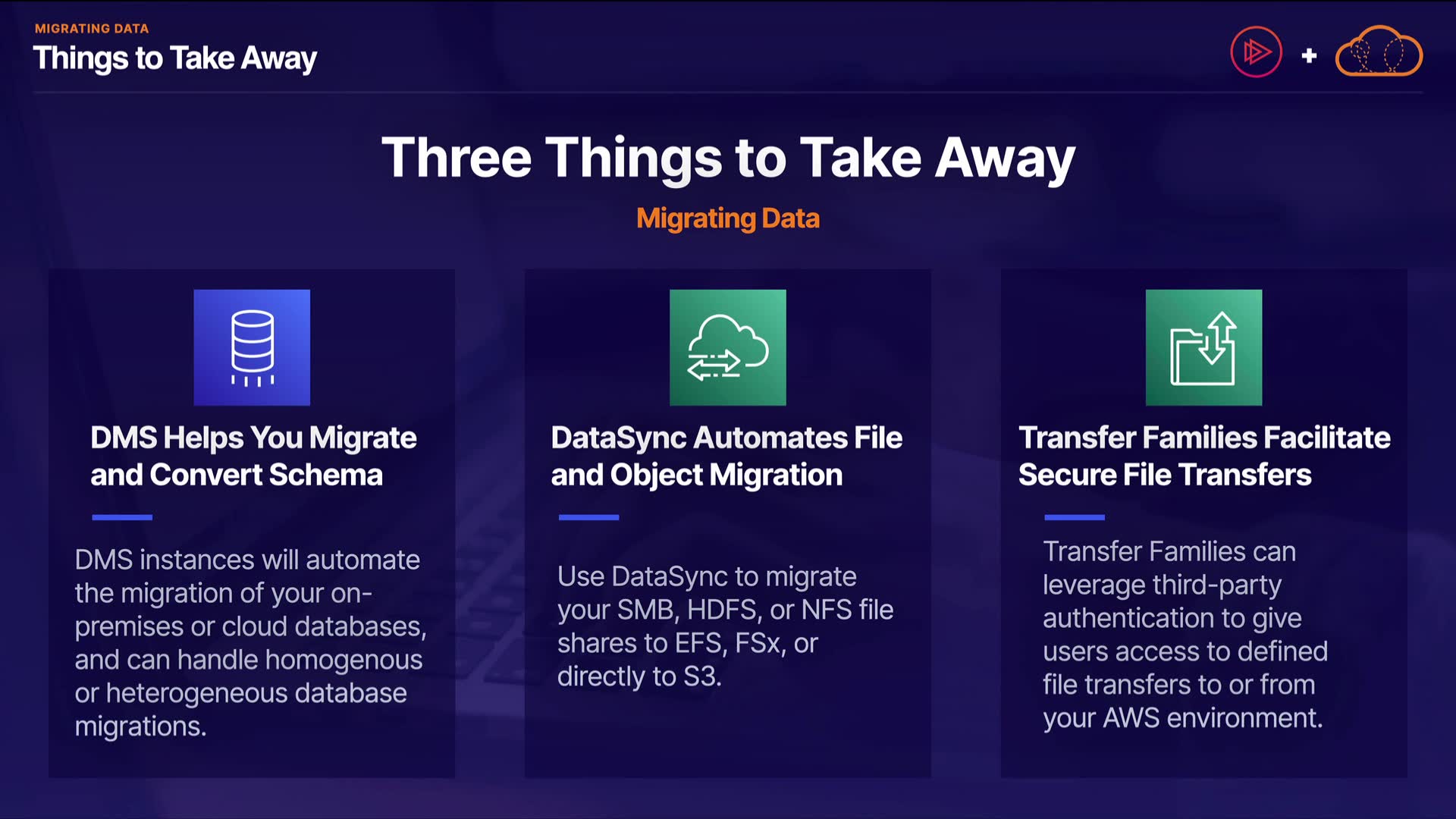 MIGRATING DATA
Things to Take Away

+

Three Things to Take Away

Migrating Data

DMS Helps You Migrate and Convert Schema

DMS instances will automate the migration of your on-premises or cloud databases, and can handle homogenous or heterogeneous database migrations.

DataSync Automates File and Object Migration

Use DataSync to migrate your SMB, HDFS, or NFS file shares to EFS, FSx, or directly to S3.

Transfer Families Facilitate Secure File Transfers

Transfer Families can leverage third-party authentication to give users access to defined file transfers to or from your AWS environment.